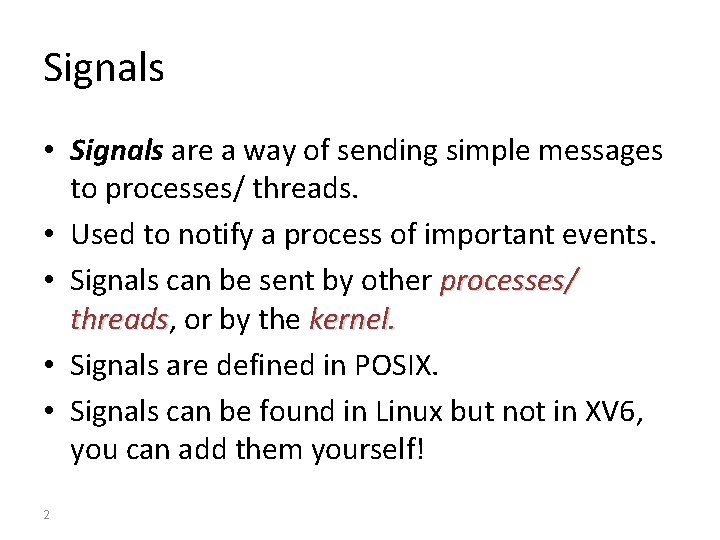 Signals

• Signals are a way of sending simple messages to processes/ threads.

• Used to notify a process of important events.

• Signals can be sent by other processes/ threads, or by the kernel.

• Signals are defined in POSIX.

• Signals can be found in Linux but not in XV6, you can add them yourself!

2